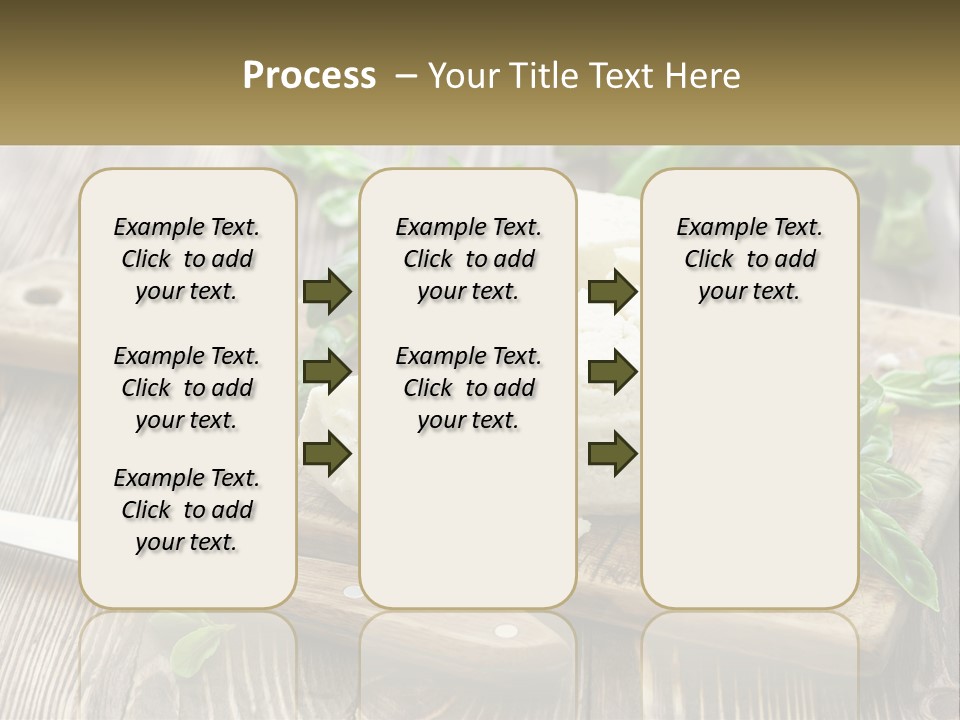 Process – Your Title Text Here

Example Text. Click to add your text.

Example Text. Click to add your text.

Example Text. Click to add your text.

Example Text. Click to add your text.

Example Text. Click to add your text.

Example Text. Click to add your text.